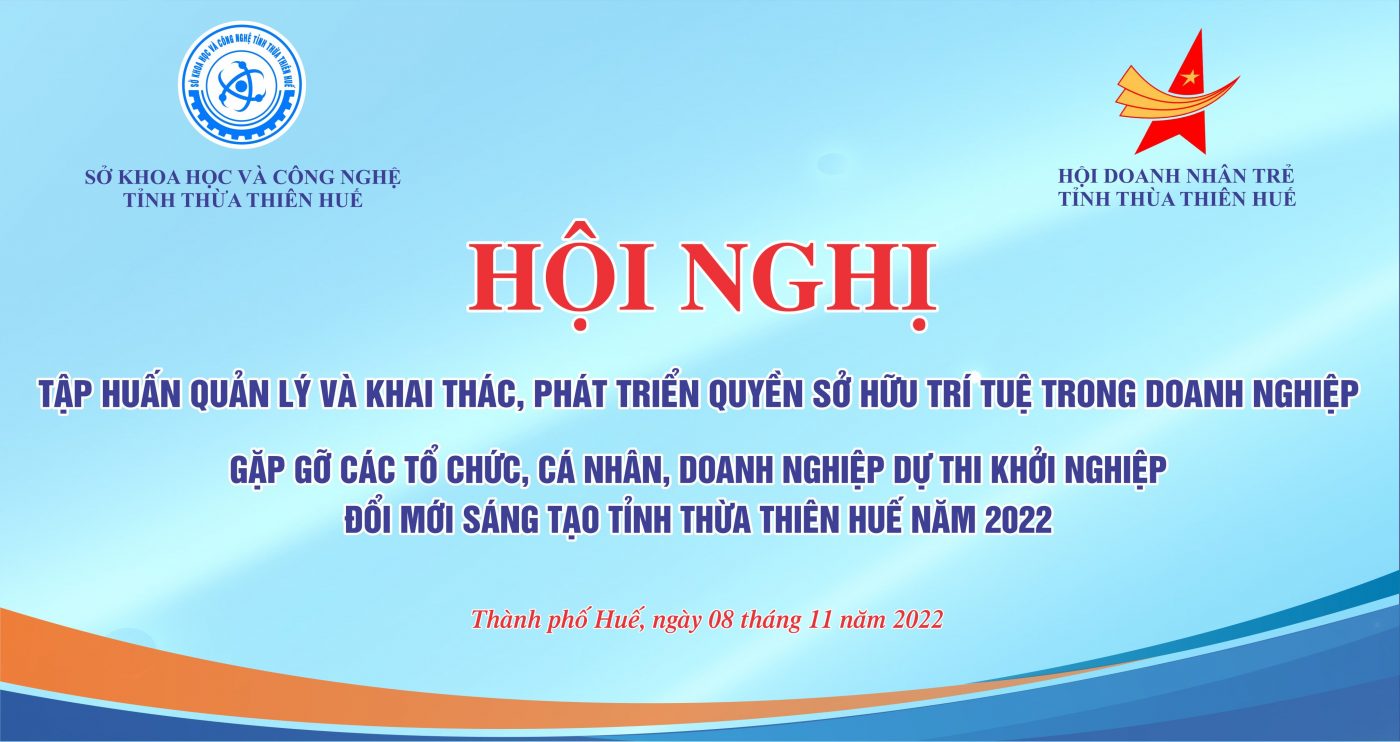 SỞ KHOA HỌC VÀ CÔNG NGHỆ TỈNH THỪA THIÊN HUẾ

SỞ KHOA HỌC VÀ CÔNG NGHỆ
TỈNH THỪA THIÊN HUẾ

HỘI DOANH NHÂN TRẺ
TỈNH THỪA THIÊN HUẾ

HỘI NGHỊ

TẬP HUẤN QUẢN LÝ VÀ KHAI THÁC, PHÁT TRIỂN QUYỀN SỞ HỮU TRÍ TUỆ TRONG DOANH NGHIỆP

GẶP GỠ CÁC TỔ CHỨC, CÁ NHÂN, DOANH NGHIỆP DỰ THI KHỞI NGHIỆP ĐỔI MỚI SÁNG TẠO TỈNH THỪA THIÊN HUẾ NĂM 2022

Thành phố Huế, ngày 08 tháng 11 năm 2022